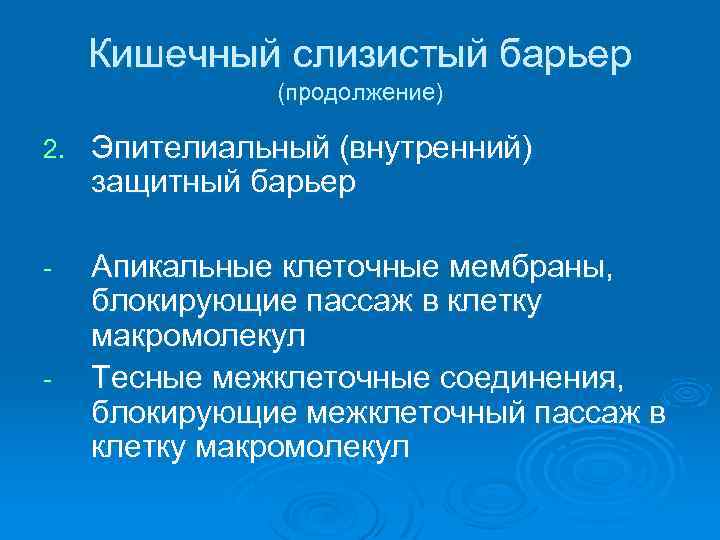 Кишечный слизистый барьер
(продолжение)

2. Эпителиальный (внутренний) защитный барьер

- Апикальные клеточные мембраны, блокирующие пассаж в клетку макромолекул
- Тесные межклеточные соединения, блокирующие межклеточный пассаж в клетку макромолекул